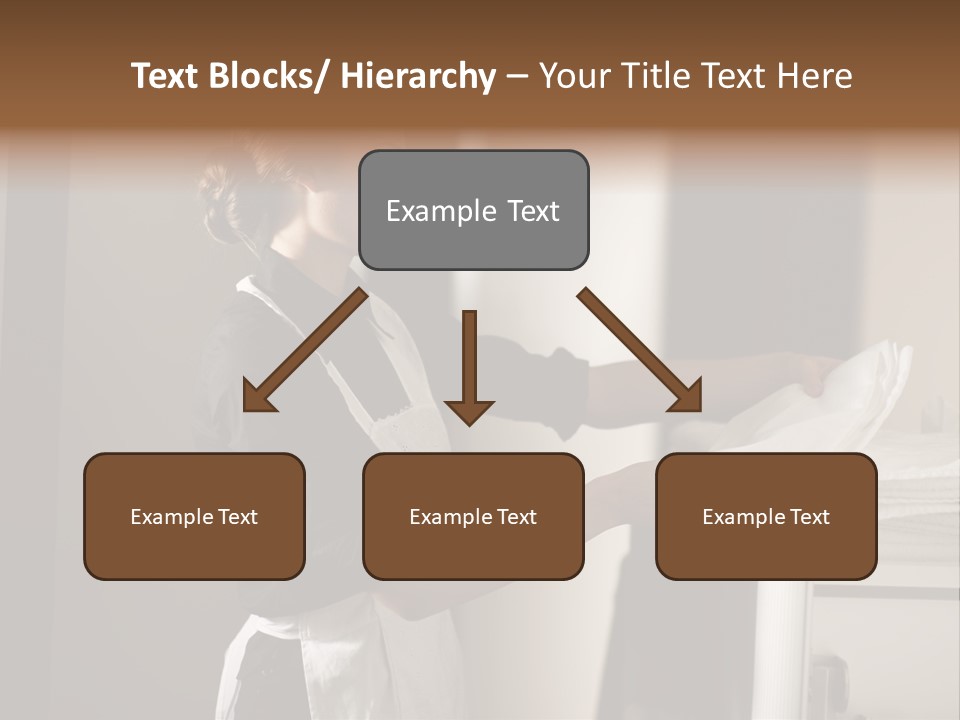 Text Blocks/ Hierarchy – Your Title Text Here

Example Text

Example Text

Example Text

Example Text